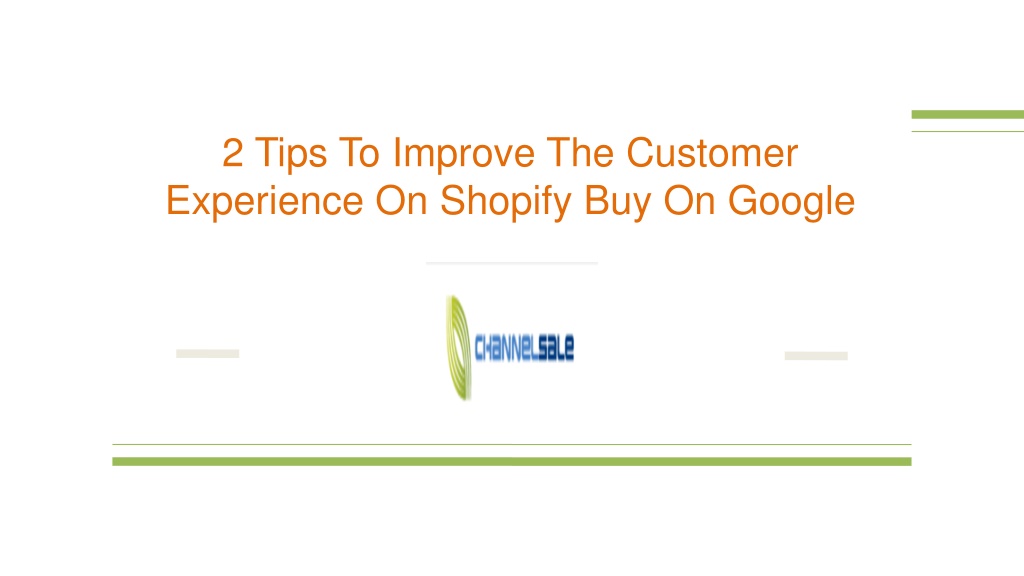 2 Tips To Improve The Customer Experience On Shopify Buy On Google

CHANNELSALE